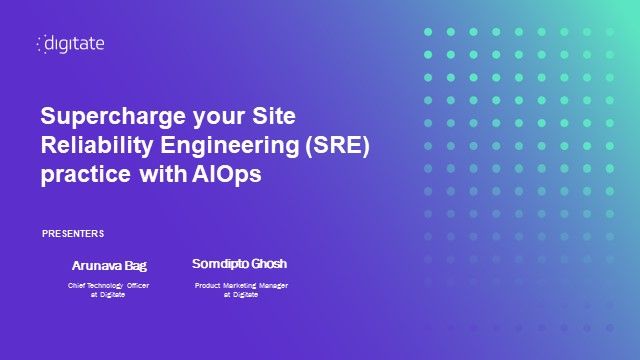 digitate

Supercharge your Site Reliability Engineering (SRE) practice with AIOps

PRESENTERS

Arunava Bag

Chief Technology Officer at Digitate

Somdipto Ghosh

Product Marketing Manager at Digitate